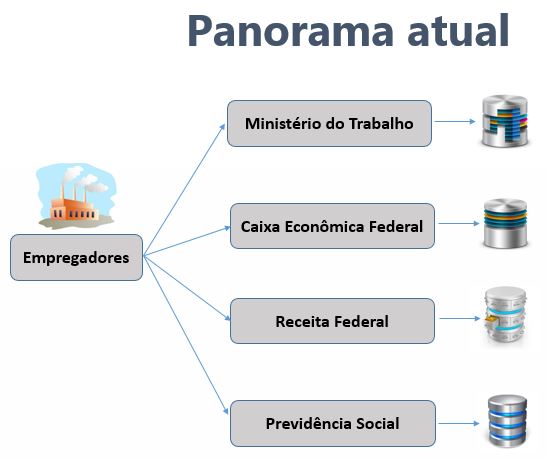 Panorama atual

Empregadores

Ministério do Trabalho

Caixa Econômica Federal

Receita Federal

Previdência Social